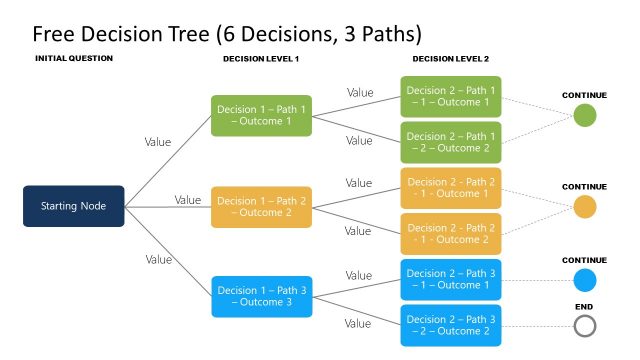 Free Decision Tree (6 Decisions, 3 Paths)

INITIAL QUESTION

DECISION LEVEL 1

DECISION LEVEL 2

Starting Node

Value

Value

Value

Decision 1 – Path 1 – Outcome 1

Decision 1 – Path 2 – Outcome 2

Decision 1 – Path 3 – Outcome 3

Value

Value

Value

Value

Value

Value

Decision 2 – Path 1 – 1 – Outcome 1

Decision 2 – Path 1 – 2 – Outcome 2

Decision 2 - Path 2 - 1 - Outcome 1

Decision 2 - Path 2 - 1 - Outcome 2

Decision 2 – Path 3 – 1 – Outcome 1

Decision 2 – Path 3 – 2 – Outcome 2

CONTINUE

CONTINUE

CONTINUE

END